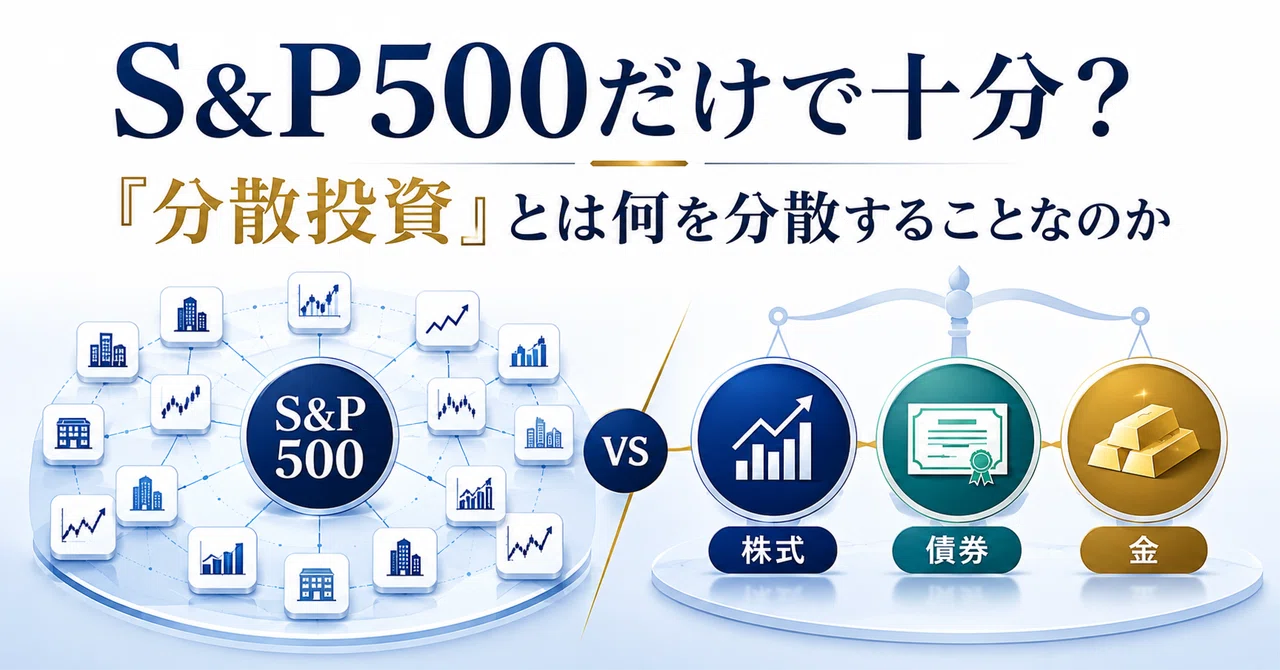 S&P500だけで十分？

『分散投資』とは何を分散することなのか

S&P 500

VS

株式

債券

金